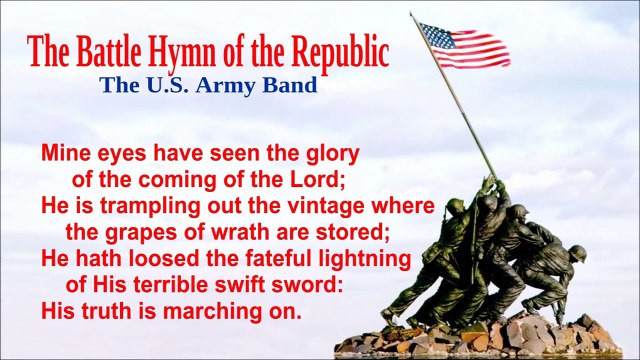 The Battle Hymn of the Republic
The U.S. Army Band

Mine eyes have seen the glory
of the coming of the Lord;
He is trampling out the vintage where
the grapes of wrath are stored;
He hath loosed the fateful lightning
of His terrible swift sword:
His truth is marching on.